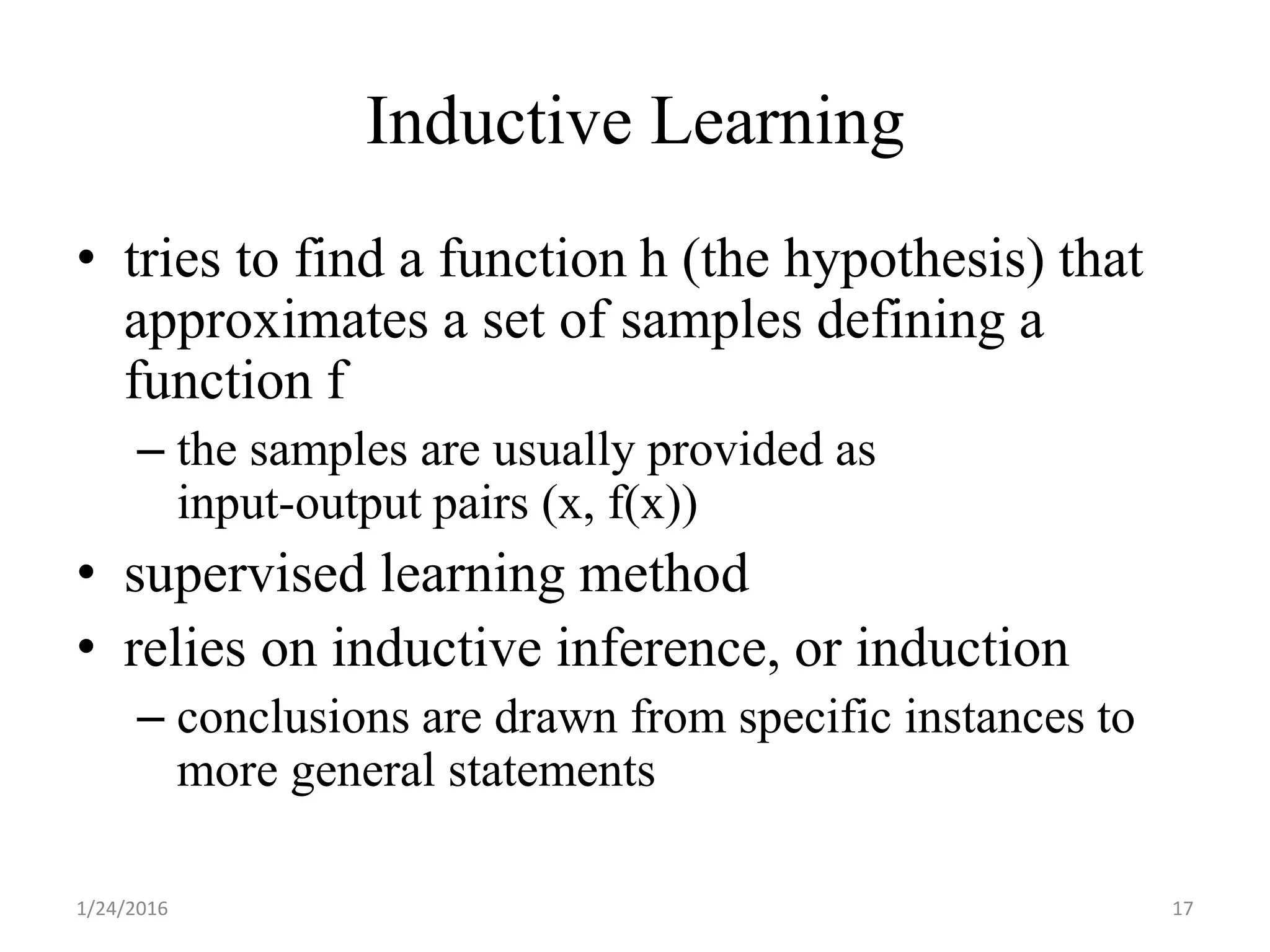 Inductive Learning

• tries to find a function h (the hypothesis) that approximates a set of samples defining a function f

– the samples are usually provided as input-output pairs (x, f(x))

• supervised learning method

• relies on inductive inference, or induction

– conclusions are drawn from specific instances to more general statements

1/24/2016

17